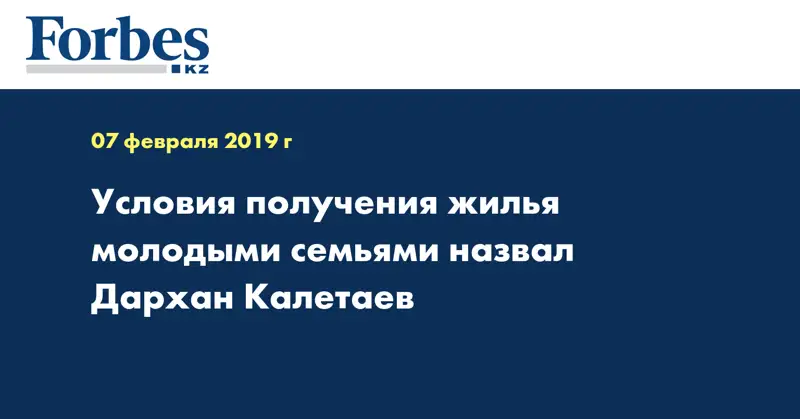 Forbes
KZ

07 февраля 2019 г

Условия получения жилья молодыми семьями назвал Дархан Калетаев